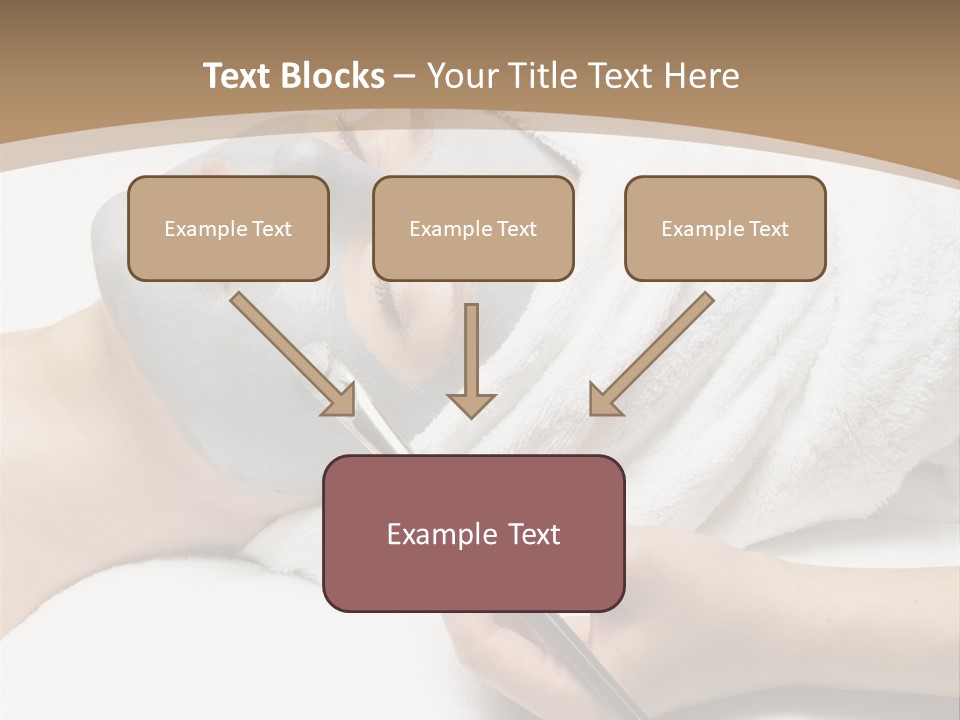 Text Blocks – Your Title Text Here

Example Text

Example Text

Example Text

Example Text